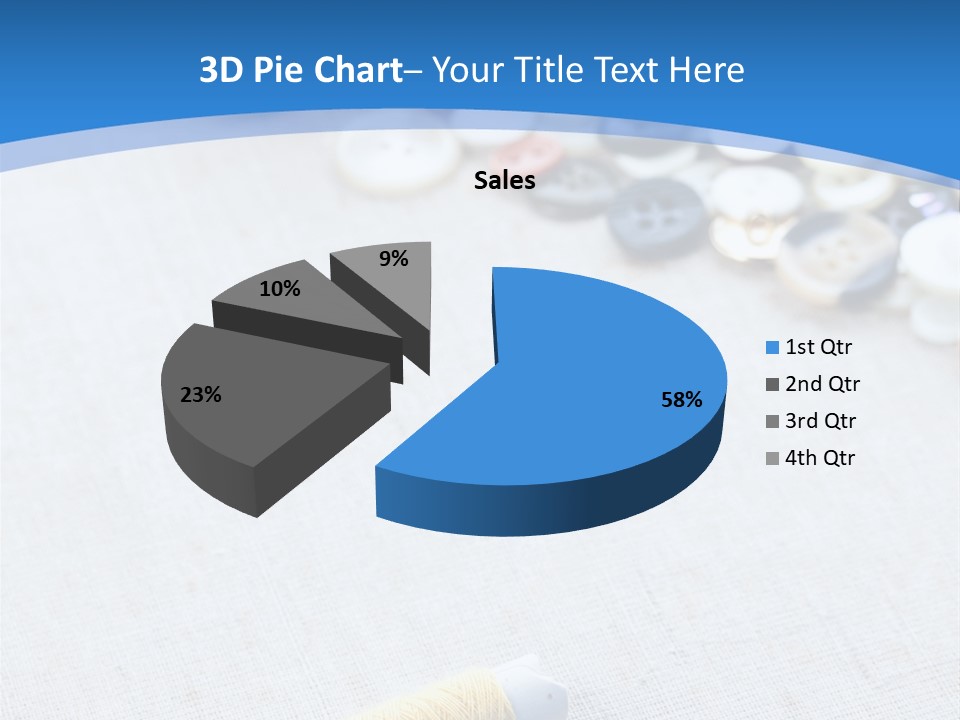 3D Pie Chart– Your Title Text Here

Sales

9%

10%

23%

58%

1st Qtr
2nd Qtr
3rd Qtr
4th Qtr